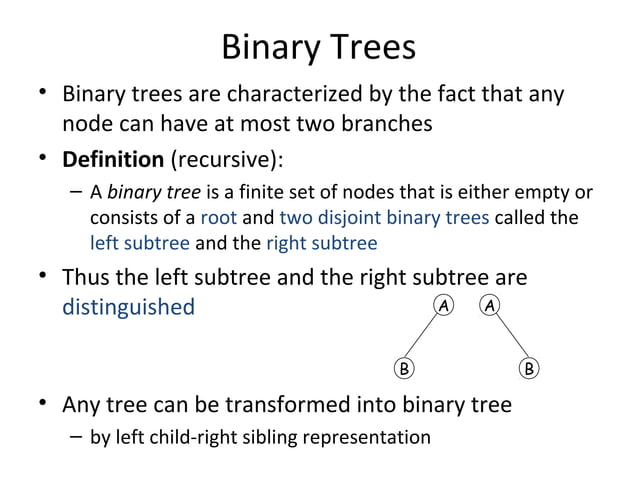 Binary Trees

• Binary trees are characterized by the fact that any node can have at most two branches

• Definition (recursive):
– A binary tree is a finite set of nodes that is either empty or consists of a root and two disjoint binary trees called the left subtree and the right subtree

• Thus the left subtree and the right subtree are distinguished

A A

B B

• Any tree can be transformed into binary tree
– by left child-right sibling representation